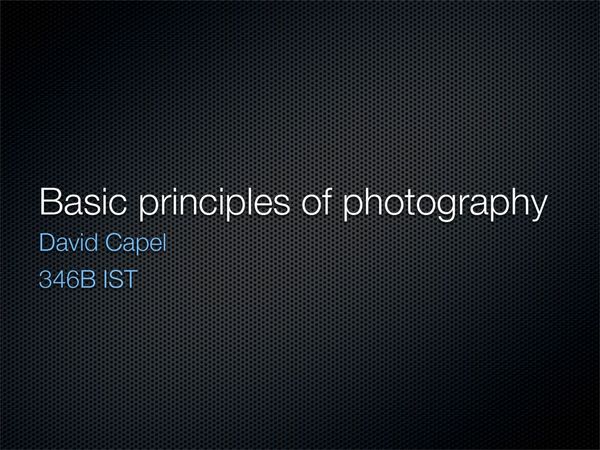 Basic principles of photography

David Capel

346B IST